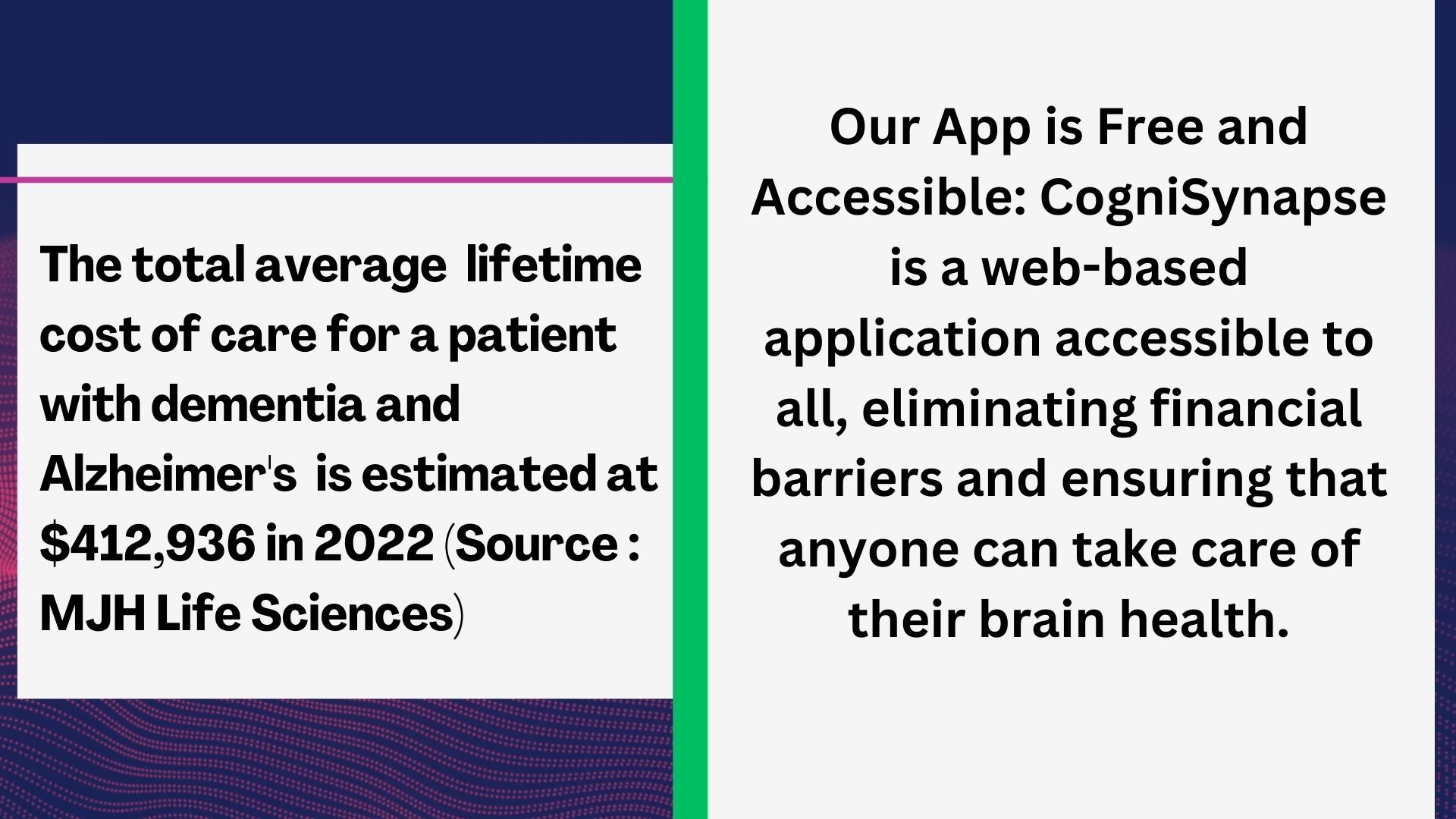 The total average lifetime cost of care for a patient with dementia and Alzheimer's is estimated at $412,936 in 2022 (Source : MJH Life Sciences)

Our App is Free and Accessible: CogniSynapse is a web-based application accessible to all, eliminating financial barriers and ensuring that anyone can take care of their brain health.